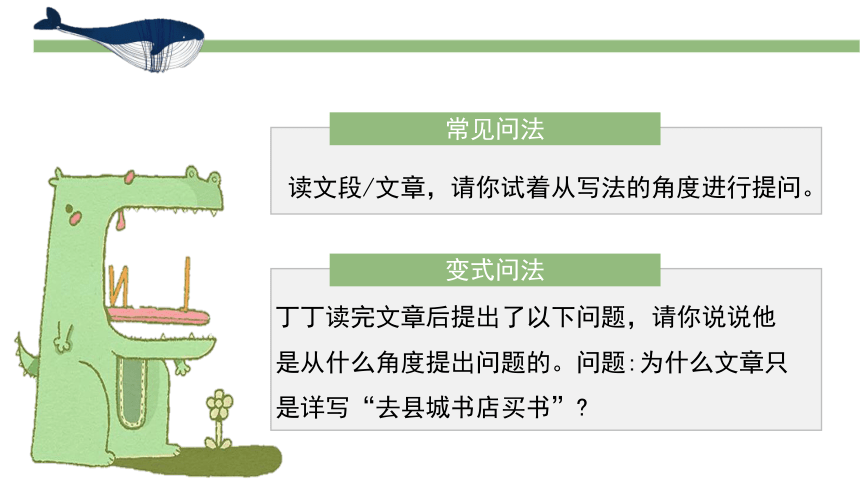 常见问法

读文段/文章，请你试着从写法的角度进行提问。

变式问法

丁丁读完文章后提出了以下问题，请你说说他是从什么角度提出问题的。问题:为什么文章只是详写“去县城书店买书”？